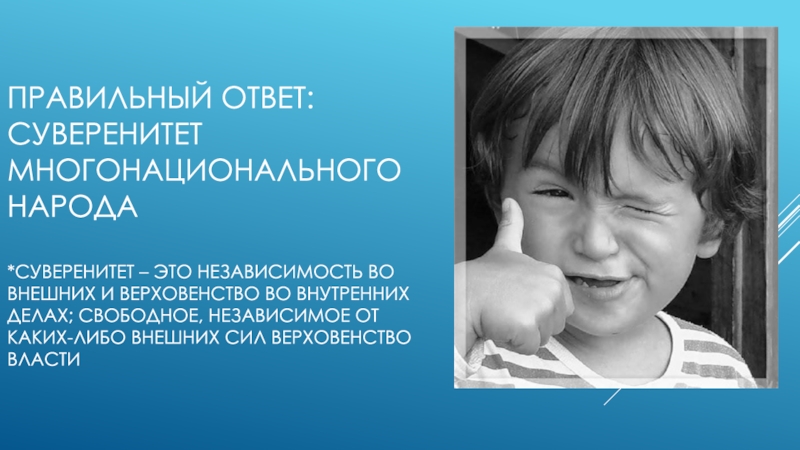 ПРАВИЛЬНЫЙ ОТВЕТ: СУВЕРЕНИТЕТ МНОГОНАЦИОНАЛЬНОГО НАРОДА

*СУВЕРЕНИТЕТ – ЭТО НЕЗАВИСИМОСТЬ ВО ВНЕШНИХ И ВЕРХОВЕНСТВО ВО ВНУТРЕННИХ ДЕЛАХ; СВОБОДНОЕ, НЕЗАВИСИМОЕ ОТ КАКИХ-ЛИБО ВНЕШНИХ СИЛ ВЕРХОВЕНСТВО ВЛАСТИ